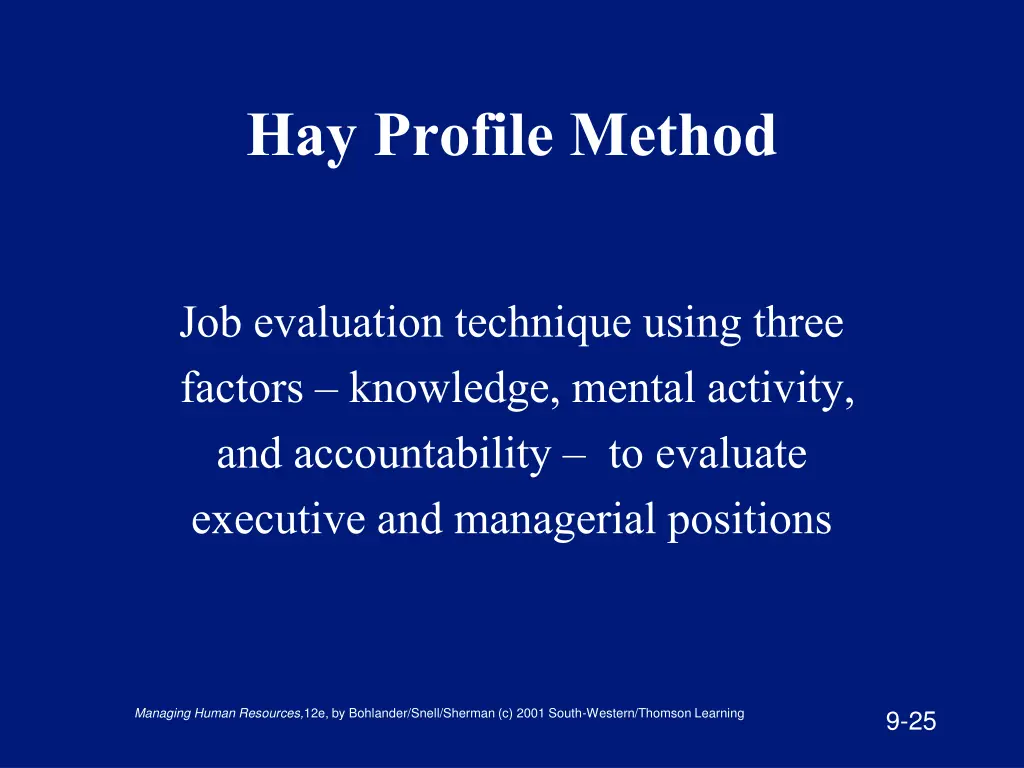 Hay Profile Method

Job evaluation technique using three factors – knowledge, mental activity, and accountability – to evaluate executive and managerial positions

Managing Human Resources,12e, by Bohlander/Snell/Sherman (c) 2001 South-Western/Thomson Learning

9-25